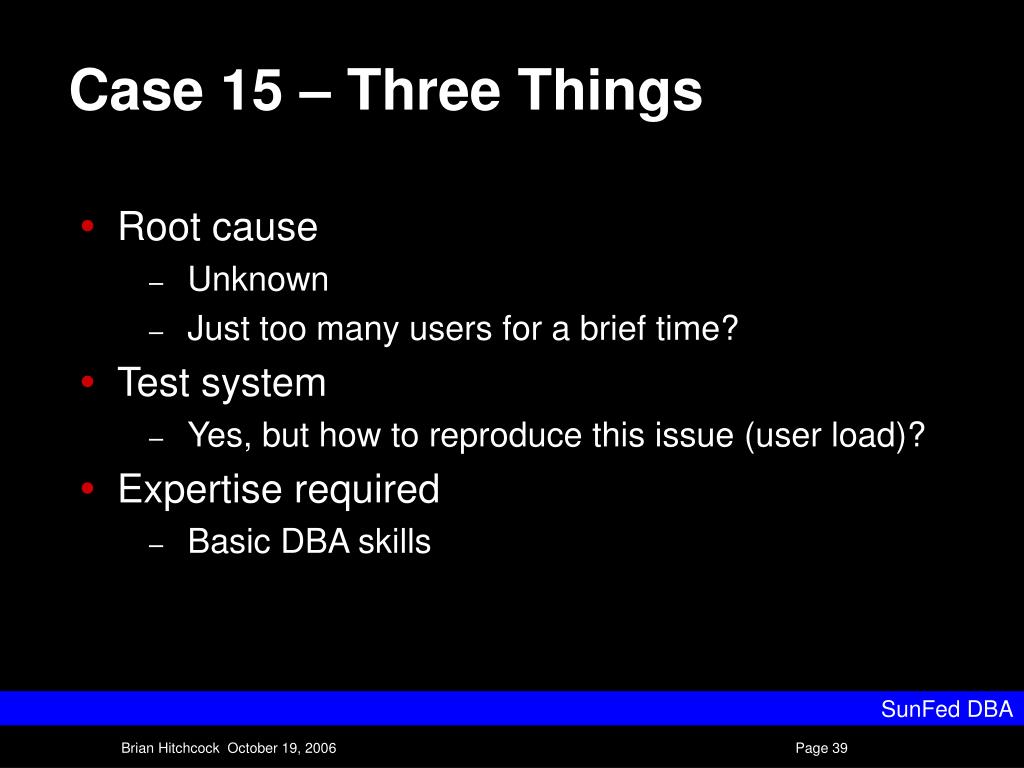 Case 15 – Three Things

• Root cause
– Unknown
– Just too many users for a brief time?
• Test system
– Yes, but how to reproduce this issue (user load)?
• Expertise required
– Basic DBA skills

SunFed DBA

Brian Hitchcock October 19, 2006

Page 39